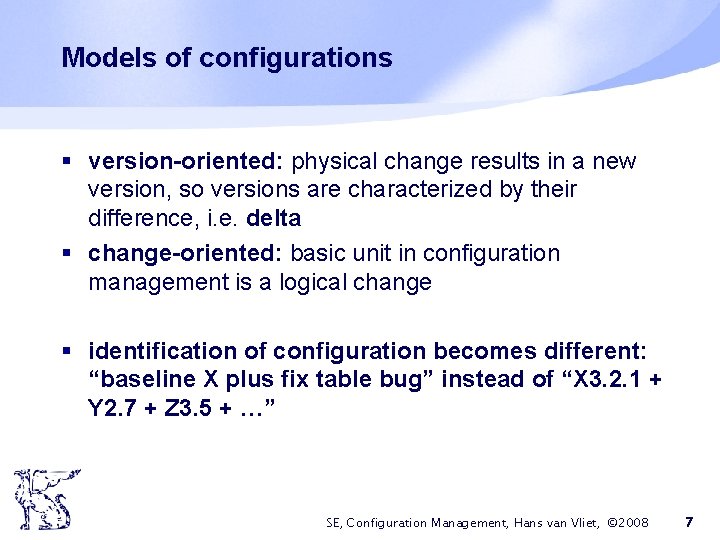 Models of configurations

▪ version-oriented: physical change results in a new version, so versions are characterized by their difference, i.e. delta

▪ change-oriented: basic unit in configuration management is a logical change

▪ identification of configuration becomes different: “baseline X plus fix table bug” instead of “X3.2.1 + Y2.7 + Z3.5 + …”

SE, Configuration Management, Hans van Vliet, ©2008 7